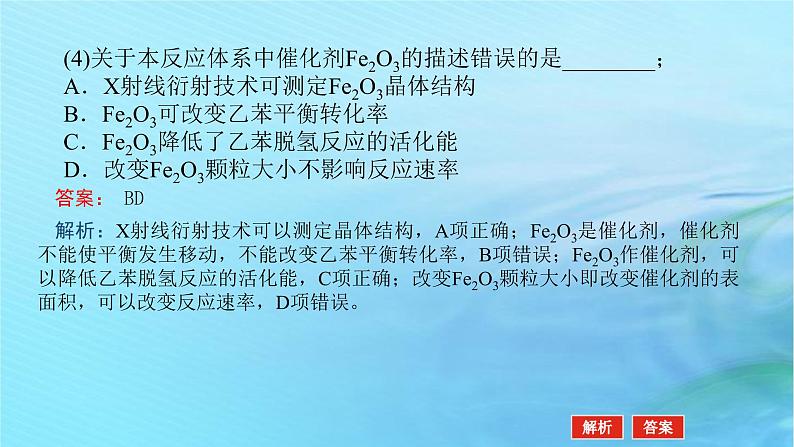 (4)关于本反应体系中催化剂$Fe_2O_3$的描述错误的是________；
A．X射线衍射技术可测定$Fe_2O_3$晶体结构
B．$Fe_2O_3$可改变乙苯平衡转化率
C．$Fe_2O_3$降低了乙苯脱氢反应的活化能
D．改变$Fe_2O_3$颗粒大小不影响反应速率

答案： BD

解析：X射线衍射技术可以测定晶体结构，A项正确；$Fe_2O_3$是催化剂，催化剂不能使平衡发生移动，不能改变乙苯平衡转化率，B项错误；$Fe_2O_3$作催化剂，可以降低乙苯脱氢反应的活化能，C项正确；改变$Fe_2O_3$颗粒大小即改变催化剂的表面积，可以改变反应速率，D项错误。

解析 答案